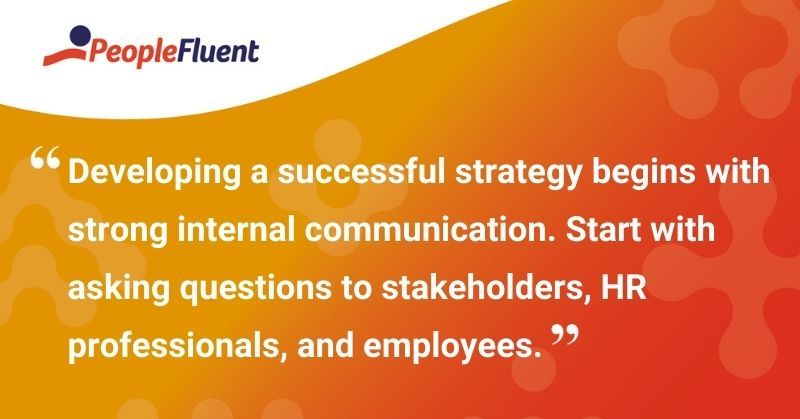 PeopleFluent

“Developing a successful strategy begins with strong internal communication. Start with asking questions to stakeholders, HR professionals, and employees.”